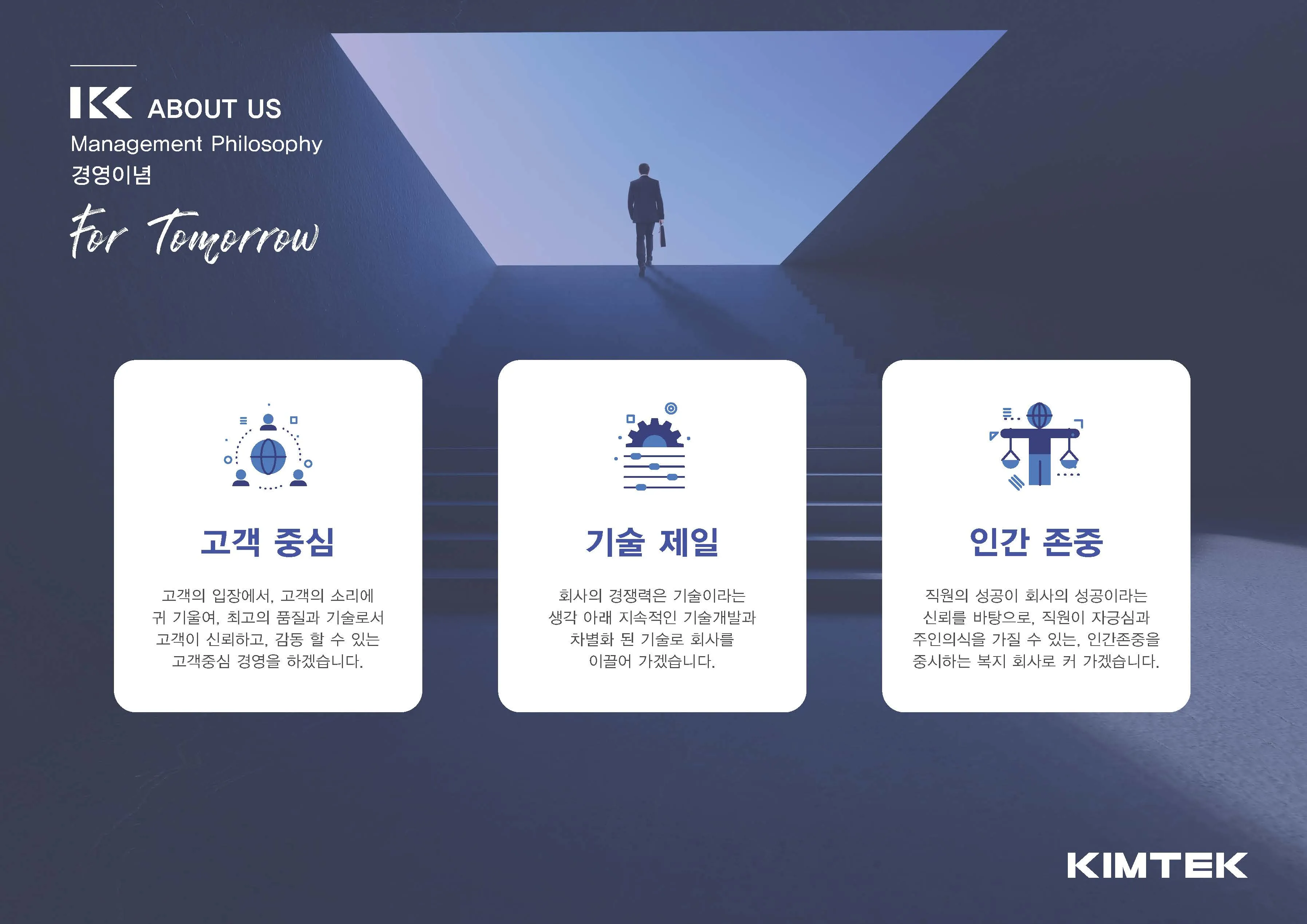 ABOUT US
Management Philosophy
경영이념

For Tomorrow

고객 중심

고객의 입장에서, 고객의 소리에 귀 기울여, 최고의 품질과 기술로서 고객이 신뢰하고, 감동 할 수 있는 고객중심 경영을 하겠습니다.

기술 제일

회사의 경쟁력은 기술이라는 생각 아래 지속적인 기술개발과 차별화 된 기술로 회사를 이끌어 가겠습니다.

인간 존중

직원의 성공이 회사의 성공이라는 신뢰를 바탕으로, 직원이 자긍심과 주인의식을 가질 수 있는, 인간존중을 중시하는 복지 회사로 커 가겠습니다.

KIMTEK